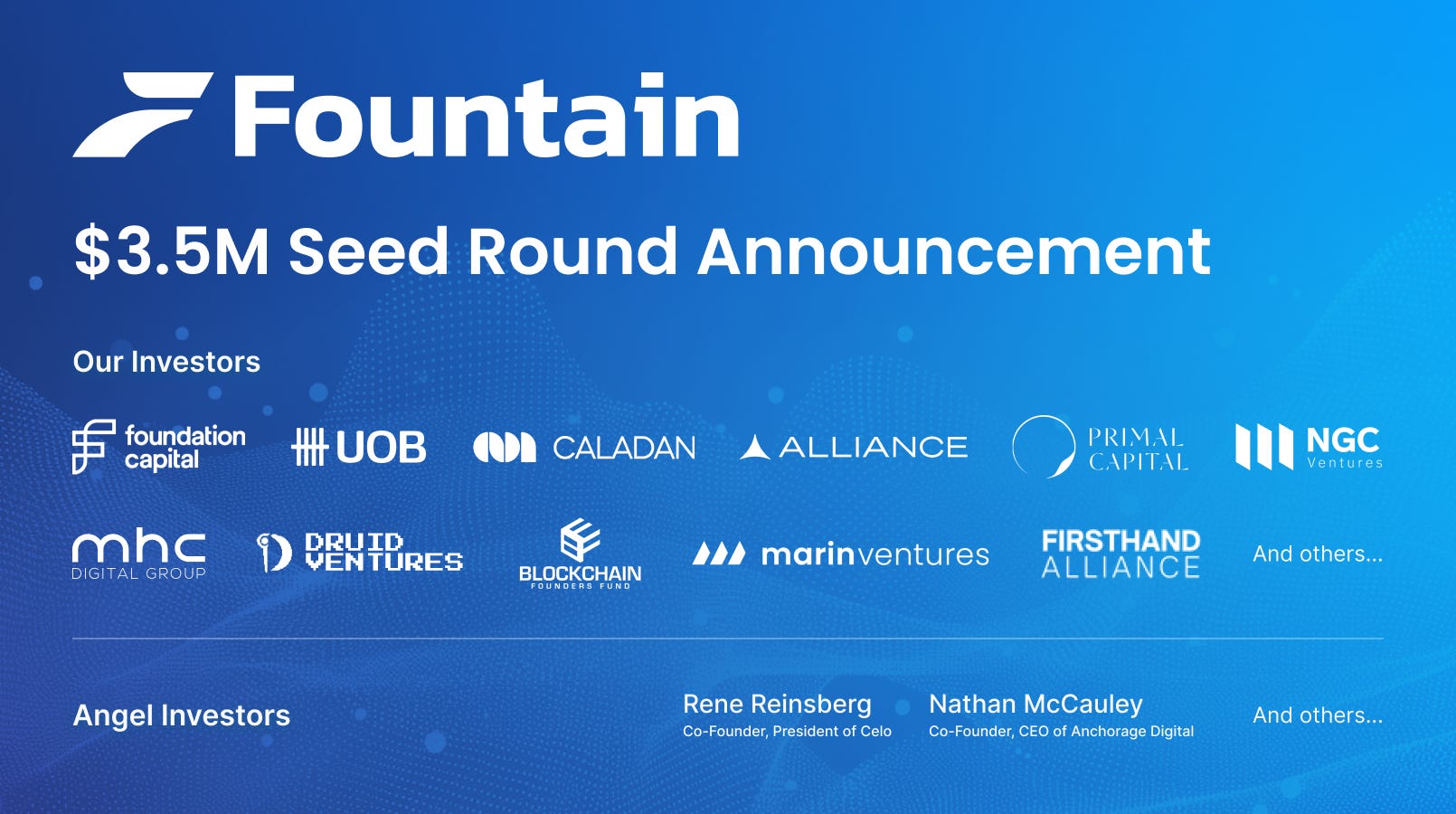 Fountain

$3.5M Seed Round Announcement

Our Investors

foundation capital UOB CALADAN ALLIANCE PRIMAL CAPITAL NGC Ventures

mhc DIGITAL GROUP DRUID VENTURES BLOCKCHAIN FOUNDERS FUND marinventures FIRSTHAND ALLIANCE And others...

Angel Investors

Rene Reinsberg
Co-Founder, President of Celo

Nathan McCauley
Co-Founder, CEO of Anchorage Digital

And others...